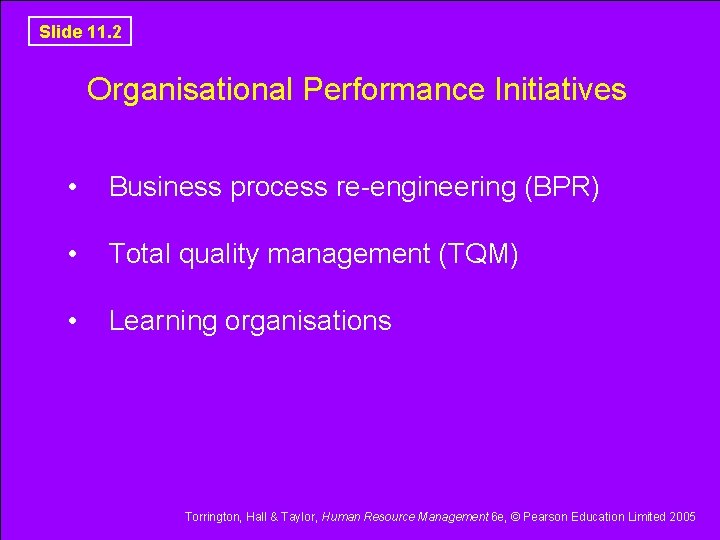 Slide 11.2

Organisational Performance Initiatives

• Business process re-engineering (BPR)

• Total quality management (TQM)

• Learning organisations

Torrington, Hall & Taylor, Human Resource Management 6e, © Pearson Education Limited 2005